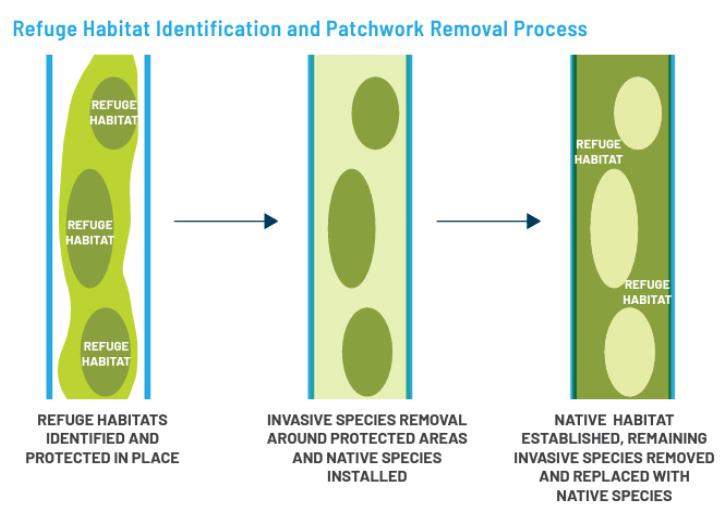 Refuge Habitat Identification and Patchwork Removal Process

REFUGE HABITAT

REFUGE HABITAT

REFUGE HABITAT

REFUGE HABITATS IDENTIFIED AND PROTECTED IN PLACE

INVASIVE SPECIES REMOVAL AROUND PROTECTED AREAS AND NATIVE SPECIES INSTALLED

REFUGE HABITAT

REFUGE HABITAT

NATIVE HABITAT ESTABLISHED, REMAINING INVASIVE SPECIES REMOVED AND REPLACED WITH NATIVE SPECIES